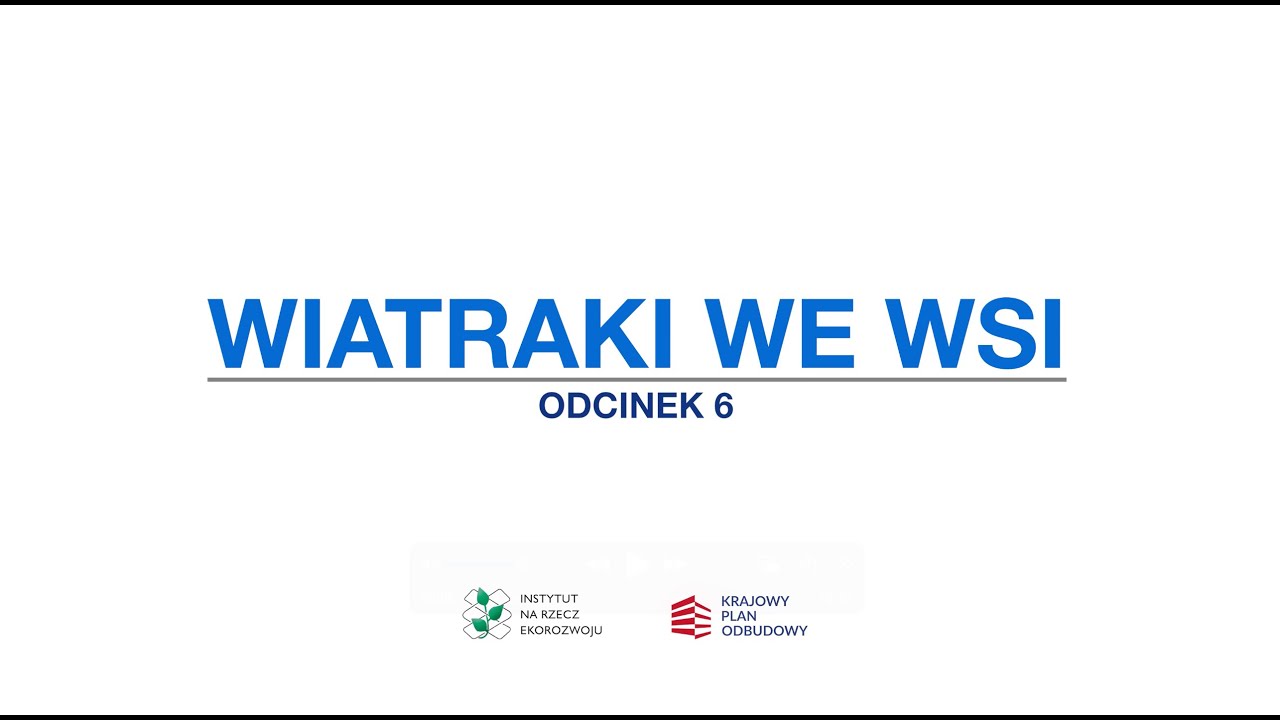 WIATRAKI WE WSI

ODCINEK 6

INSTYTUT NA RZECZ EKOROZWOJU

KRAJOWY PLAN ODBUDOWY